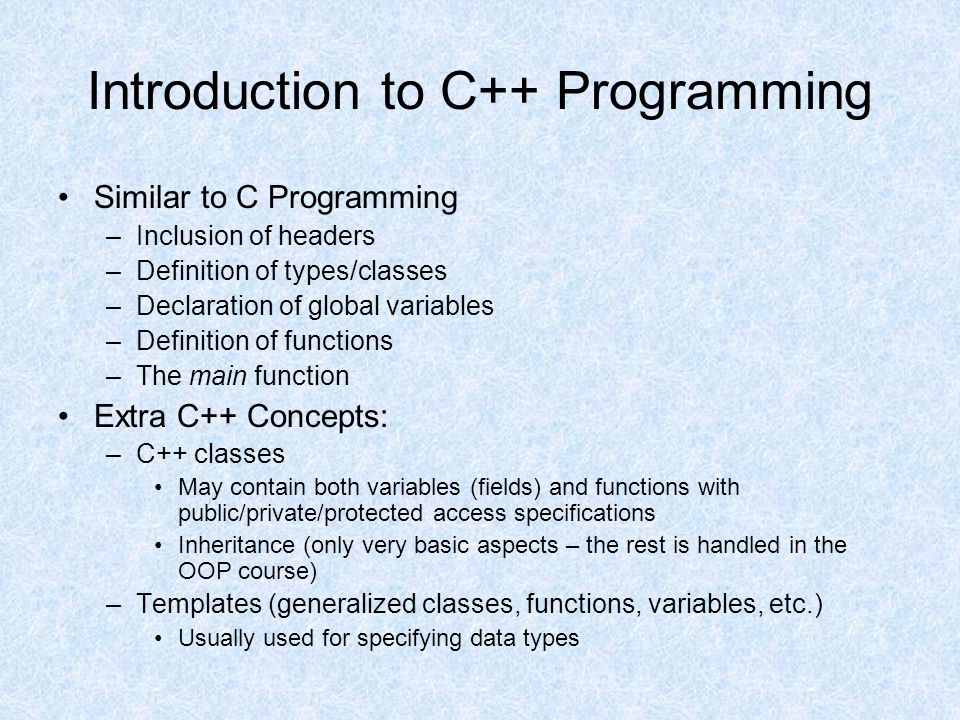 Introduction to C++ Programming

• Similar to C Programming
– Inclusion of headers
– Definition of types/classes
– Declaration of global variables
– Definition of functions
– The main function

• Extra C++ Concepts:
– C++ classes
• May contain both variables (fields) and functions with public/private/protected access specifications
• Inheritance (only very basic aspects – the rest is handled in the OOP course)
– Templates (generalized classes, functions, variables, etc.)
• Usually used for specifying data types